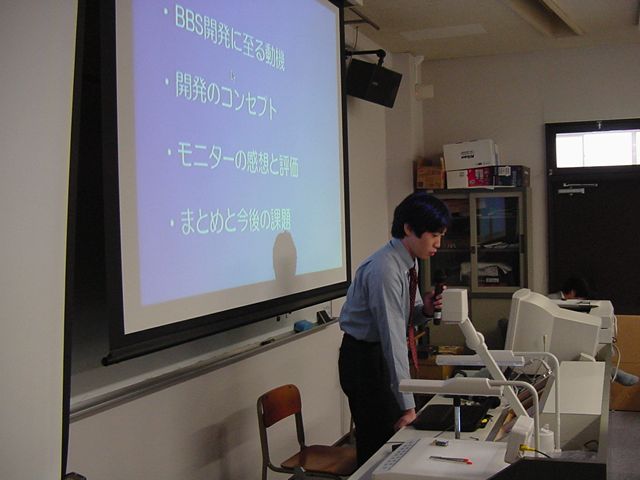 ・BBS開発に至る動機

・開発のコンセプト

・モニターの感想と評価

・まとめと今後の課題